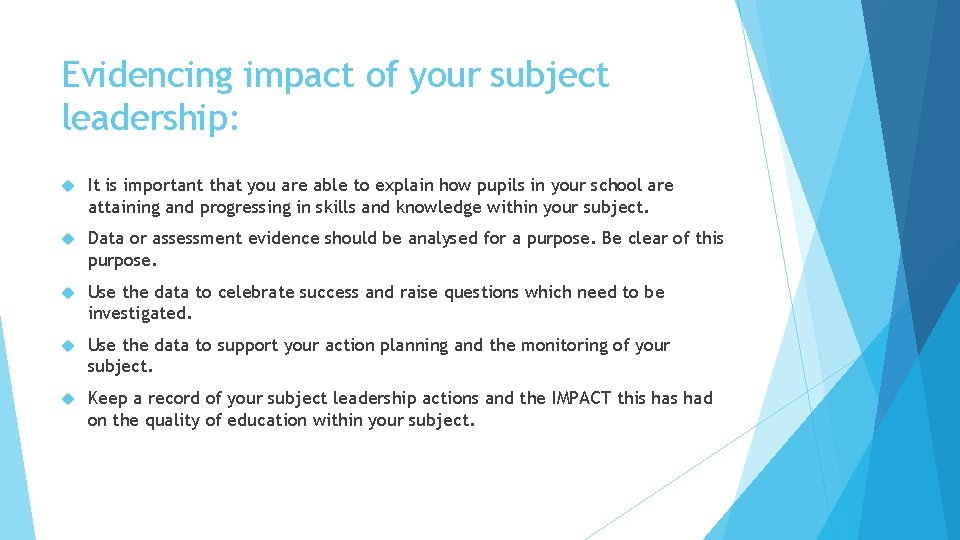 Evidencing impact of your subject leadership:

It is important that you are able to explain how pupils in your school are attaining and progressing in skills and knowledge within your subject.

Data or assessment evidence should be analysed for a purpose. Be clear of this purpose.

Use the data to celebrate success and raise questions which need to be investigated.

Use the data to support your action planning and the monitoring of your subject.

Keep a record of your subject leadership actions and the IMPACT this has had on the quality of education within your subject.